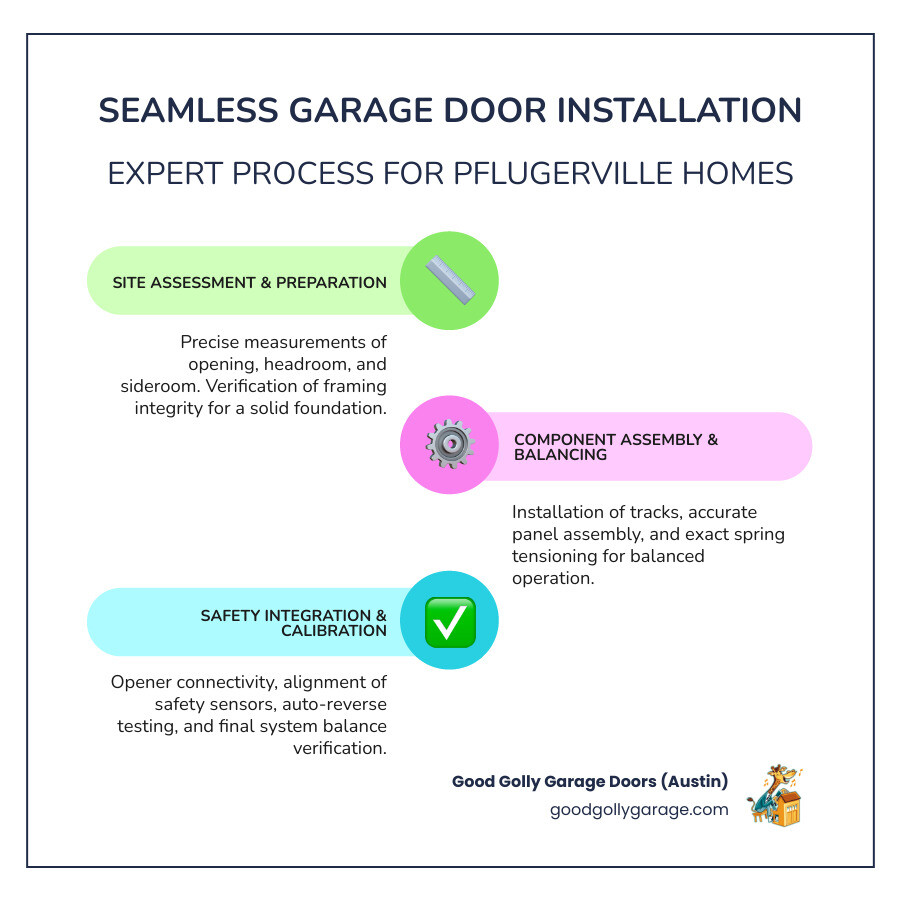 SEAMLESS GARAGE DOOR INSTALLATION

EXPERT PROCESS FOR PFLUGERVILLE HOMES

SITE ASSESSMENT & PREPARATION

Precise measurements of opening, headroom, and sideroom. Verification of framing integrity for a solid foundation.

COMPONENT ASSEMBLY & BALANCING

Installation of tracks, accurate panel assembly, and exact spring tensioning for balanced operation.

SAFETY INTEGRATION & CALIBRATION

Opener connectivity, alignment of safety sensors, auto-reverse testing, and final system balance verification.

Good Golly Garage Doors (Austin)
goodgollygarage.com